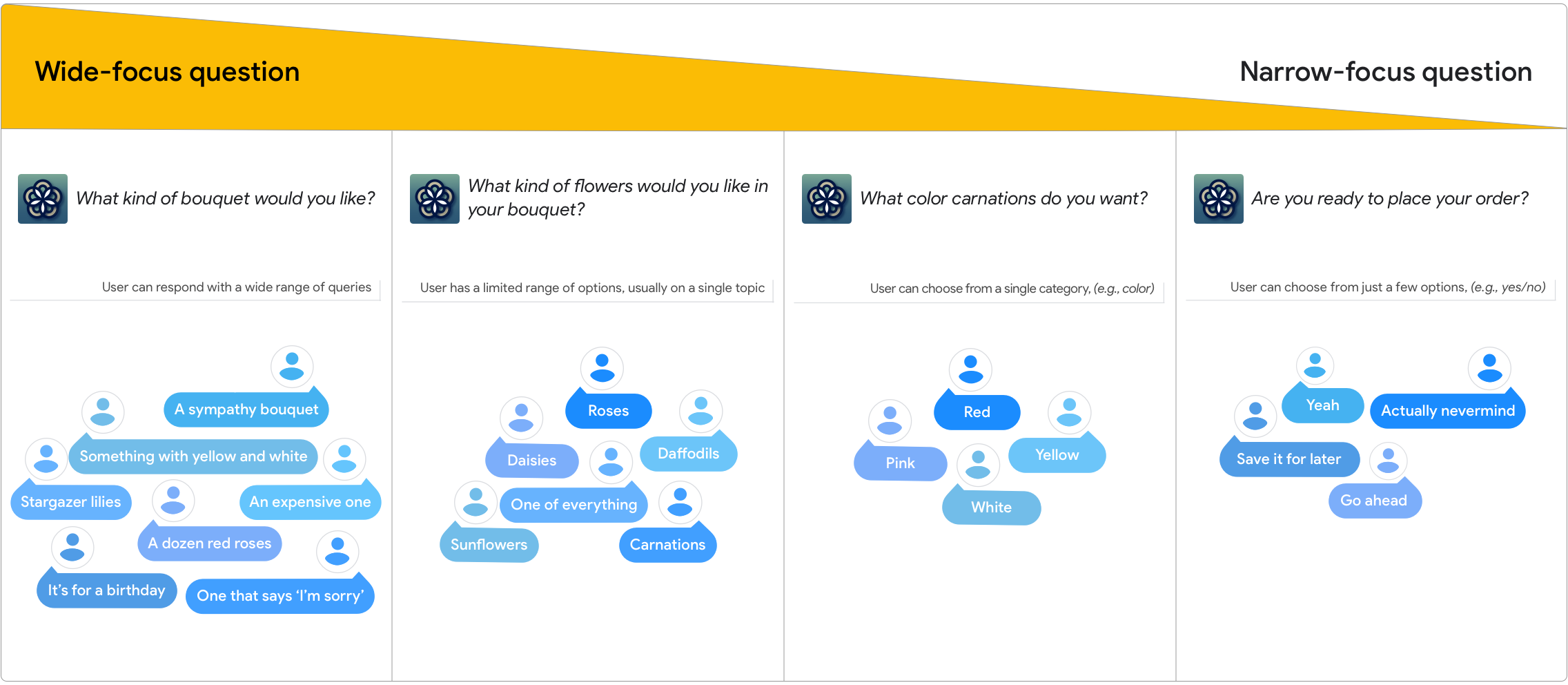 Wide-focus question

Narrow-focus question

What kind of bouquet would you like?

User can respond with a wide range of queries

A sympathy bouquet

Something with yellow and white

Stargazer lilies

An expensive one

A dozen red roses

It's for a birthday

One that says 'I'm sorry'

What kind of flowers would you like in your bouquet?

User has a limited range of options, usually on a single topic

Roses

Daisies

Daffodils

One of everything

Sunflowers

Carnations

What color carnations do you want?

User can choose from a single category, (e.g., color)

Red

Pink

Yellow

White

Are you ready to place your order?

User can choose from just a few options, (e.g., yes/no)

Yeah

Actually nevermind

Save it for later

Go ahead